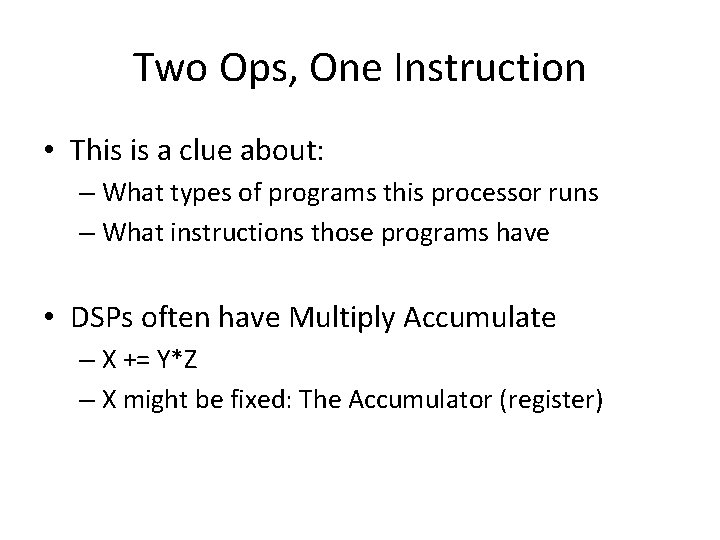 Two Ops, One Instruction

• This is a clue about:
– What types of programs this processor runs
– What instructions those programs have

• DSPs often have Multiply Accumulate
– X += Y*Z
– X might be fixed: The Accumulator (register)